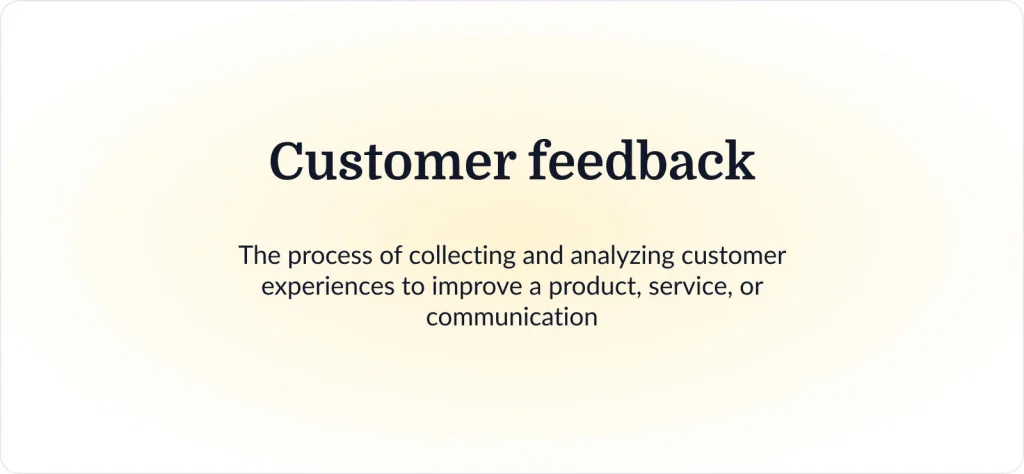 Customer feedback

The process of collecting and analyzing customer experiences to improve a product, service, or communication